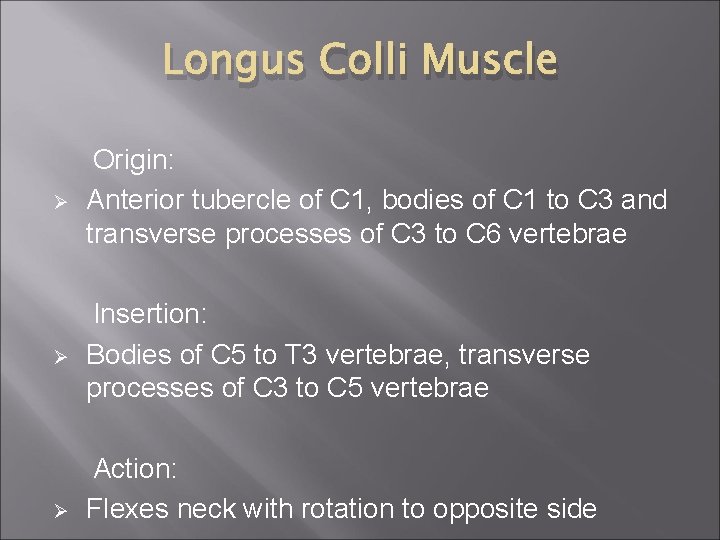 Longus Colli Muscle

Origin:

➢ Anterior tubercle of C1, bodies of C1 to C3 and transverse processes of C3 to C6 vertebrae

Insertion:

➢ Bodies of C5 to T3 vertebrae, transverse processes of C3 to C5 vertebrae

Action:

➢ Flexes neck with rotation to opposite side